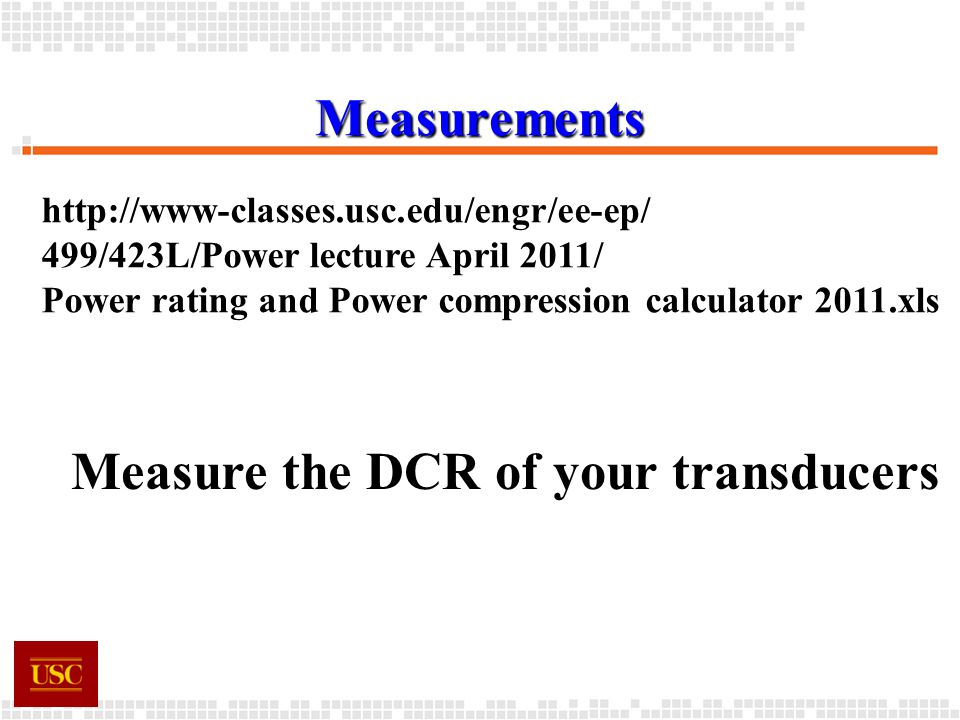 Measurements

http://www-classes.usc.edu/engr/ee-ep/ 499/423L/Power lecture April 2011/ Power rating and Power compression calculator 2011.xls

Measure the DCR of your transducers

USC